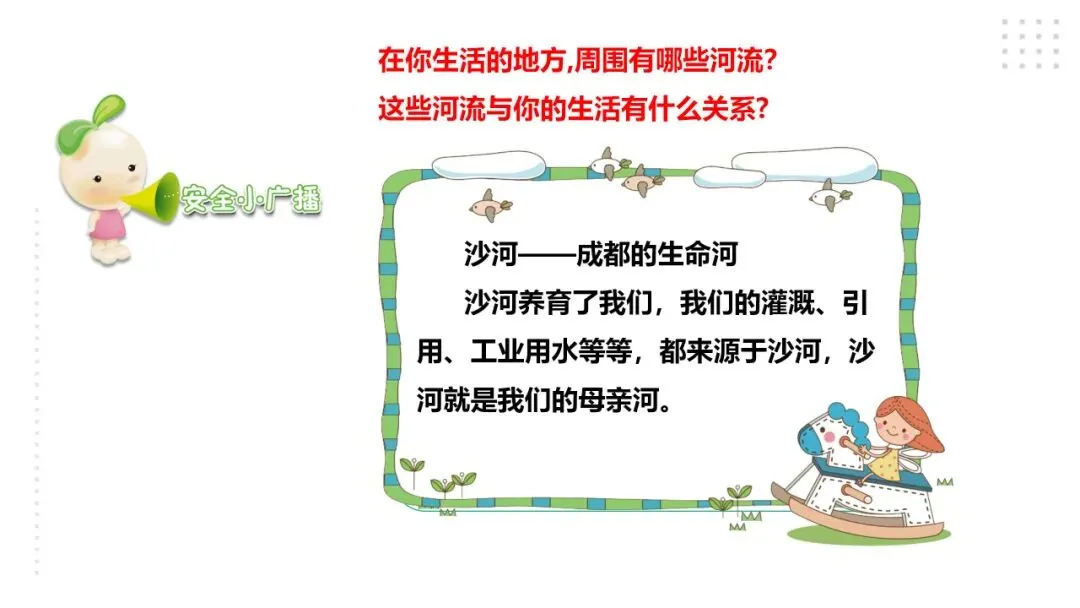 在你生活的地方,周围有哪些河流?
这些河流与你的生活有什么关系?

安全小·广播

沙河——成都的生命河

沙河养育了我们，我们的灌溉、引用、工业用水等等，都来源于沙河，沙河就是我们的母亲河。